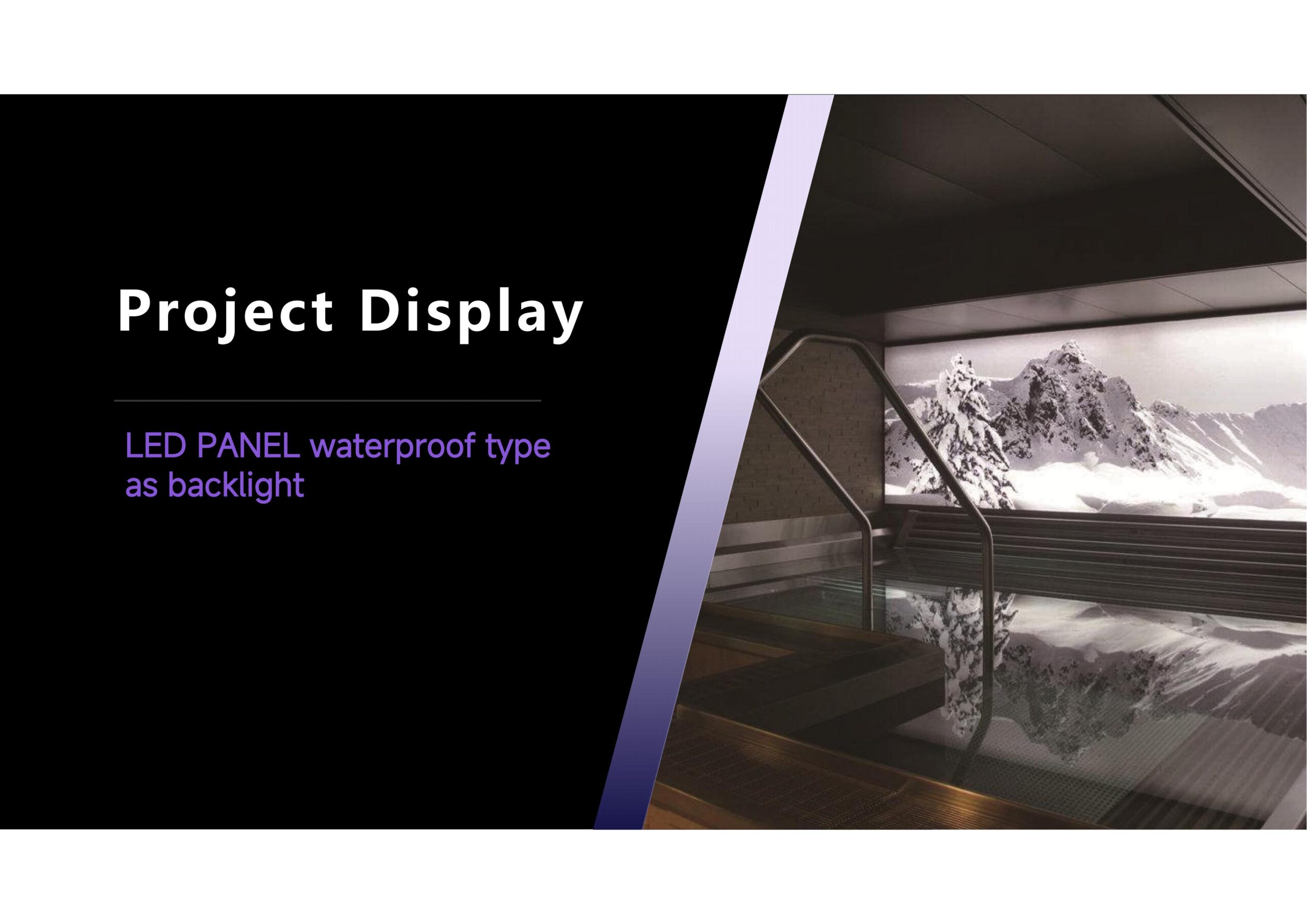 Project Display

LED PANEL waterproof type as backlight